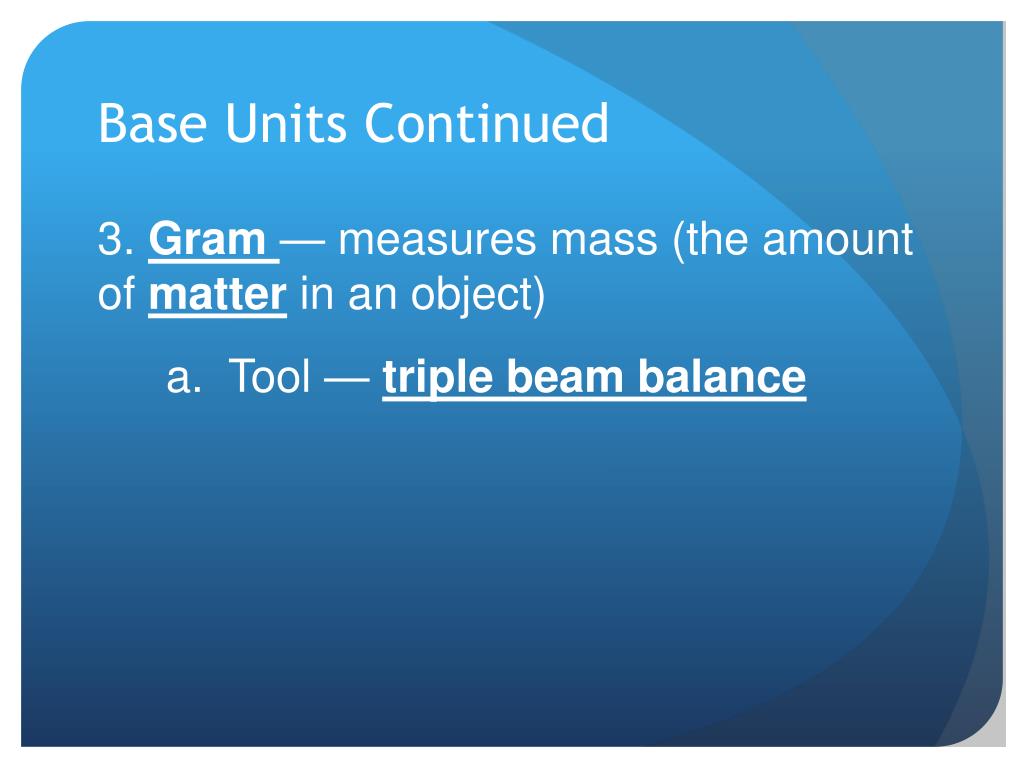 Base Units Continued

3. Gram — measures mass (the amount of matter in an object)

a. Tool — triple beam balance